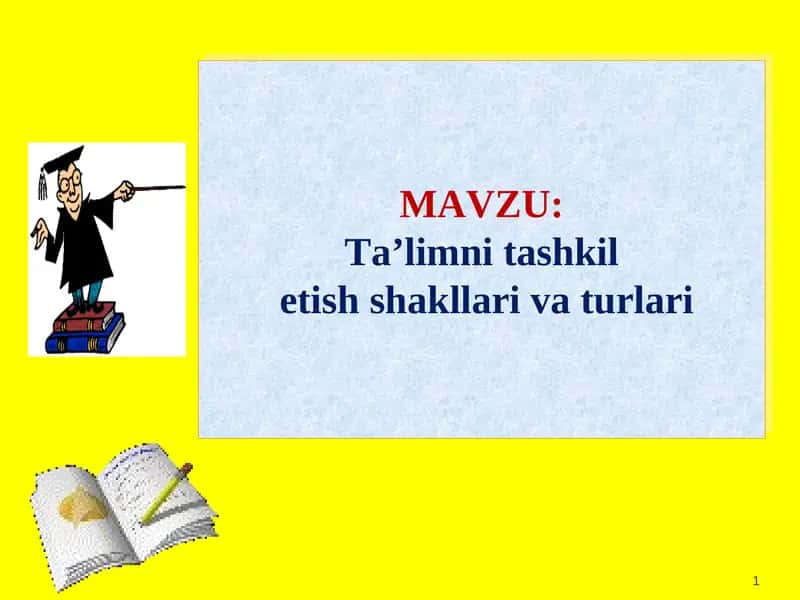 MAVZU:
Ta’limni tashkil etish shakllari va turlari

1